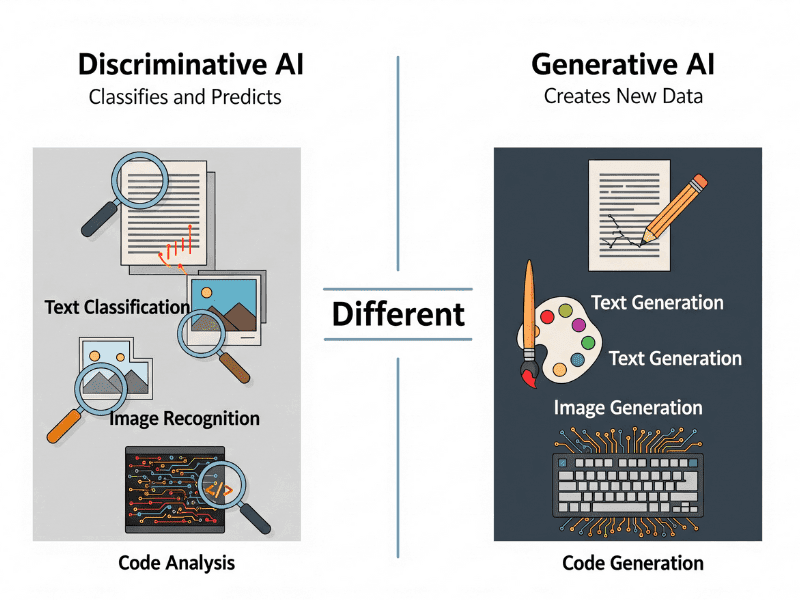 Discriminative AI
Classifies and Predicts

Text Classification

Image Recognition

</>

Code Analysis

Different

Generative AI
Creates New Data

Text Generation

Text Generation

Image Generation

Code Generation